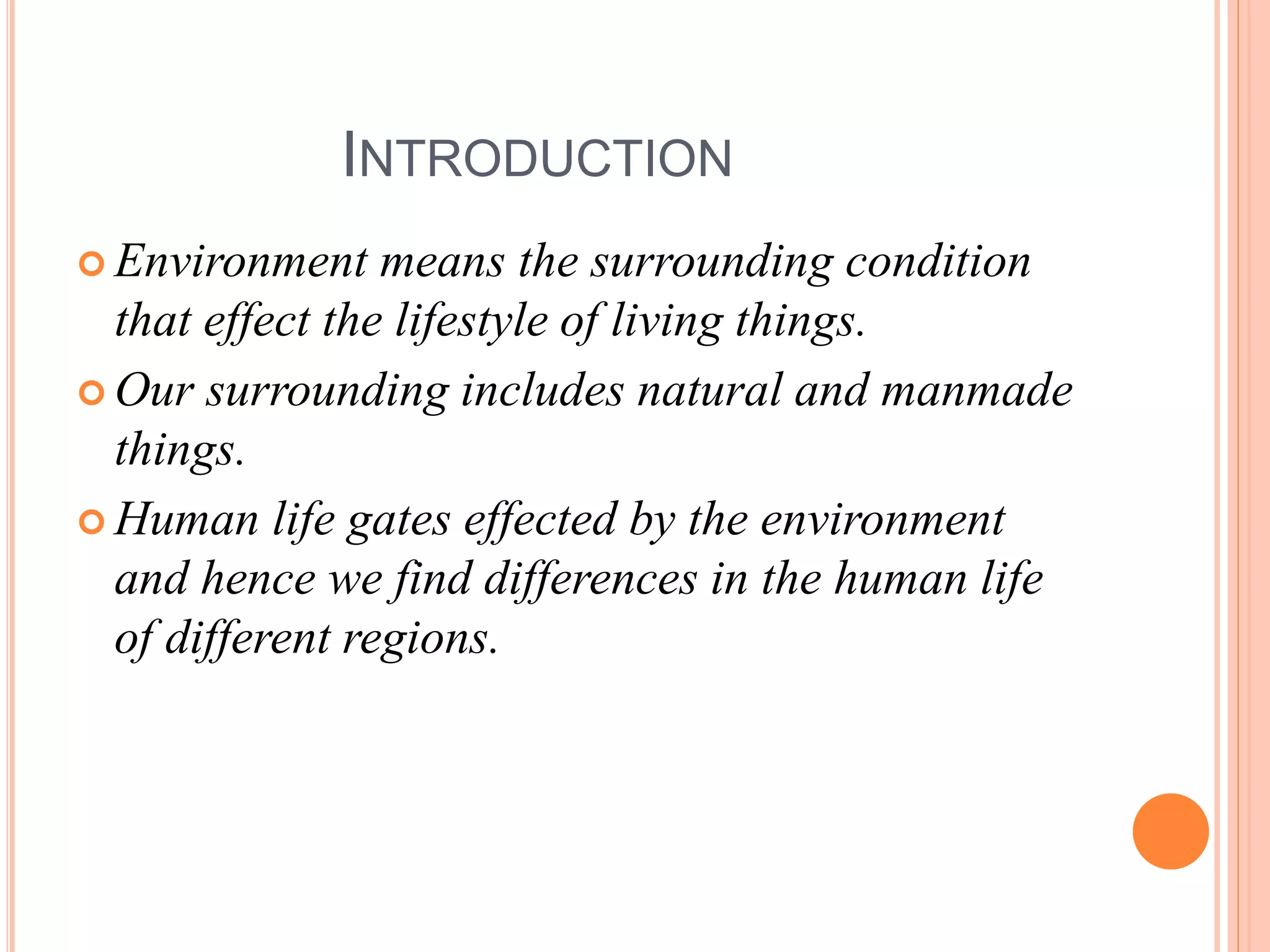 INTRODUCTION

Environment means the surrounding condition that effect the lifestyle of living things.

Our surrounding includes natural and manmade things.

Human life gates effected by the environment and hence we find differences in the human life of different regions.